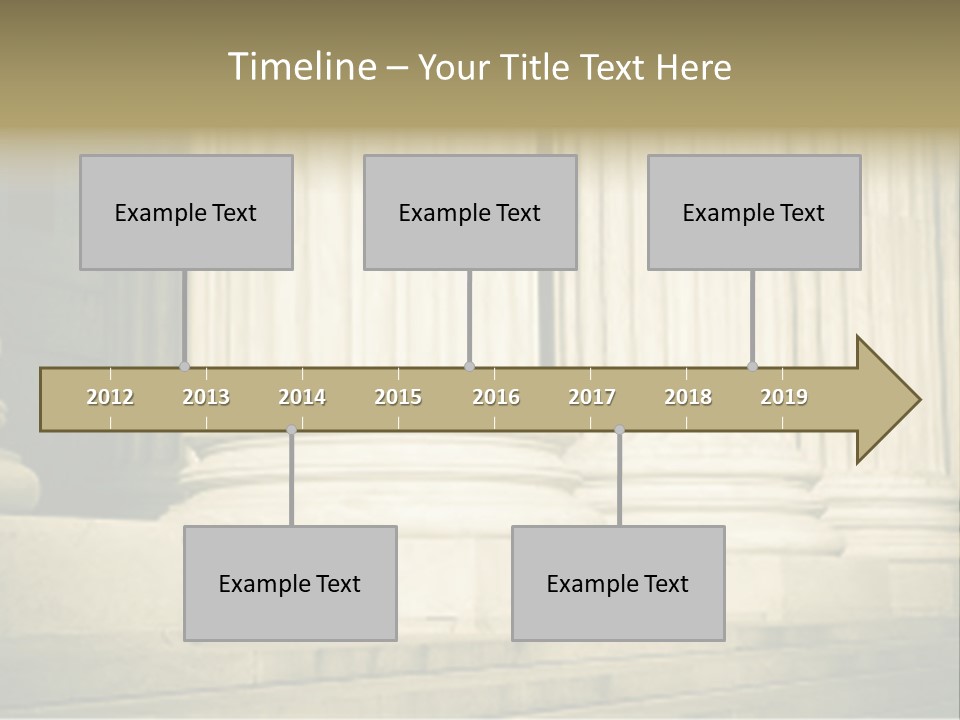 Timeline – Your Title Text Here

Example Text

Example Text

Example Text

2012 2013 2014 2015 2016 2017 2018 2019

Example Text

Example Text